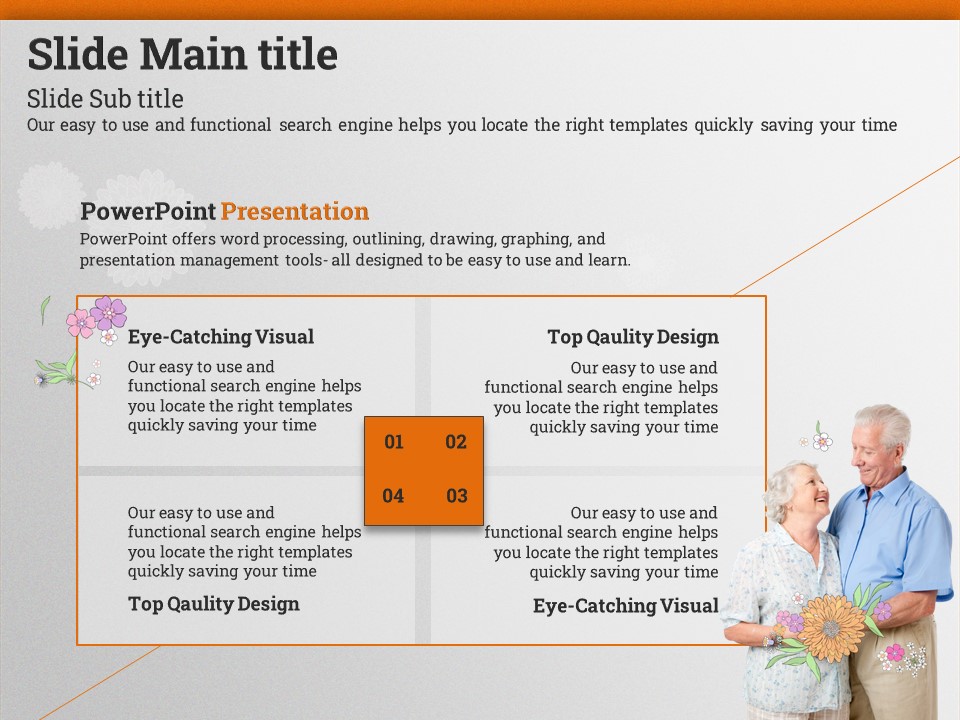 Slide Main title

Slide Sub title

Our easy to use and functional search engine helps you locate the right templates quickly saving your time

PowerPoint Presentation

PowerPoint offers word processing, outlining, drawing, graphing, and presentation management tools- all designed to be easy to use and learn.

Eye-Catching Visual

Our easy to use and functional search engine helps you locate the right templates quickly saving your time

Top Qaulity Design

Our easy to use and functional search engine helps you locate the right templates quickly saving your time

01

02

04

03

Our easy to use and functional search engine helps you locate the right templates quickly saving your time

Top Qaulity Design

Our easy to use and functional search engine helps you locate the right templates quickly saving your time

Eye-Catching Visual